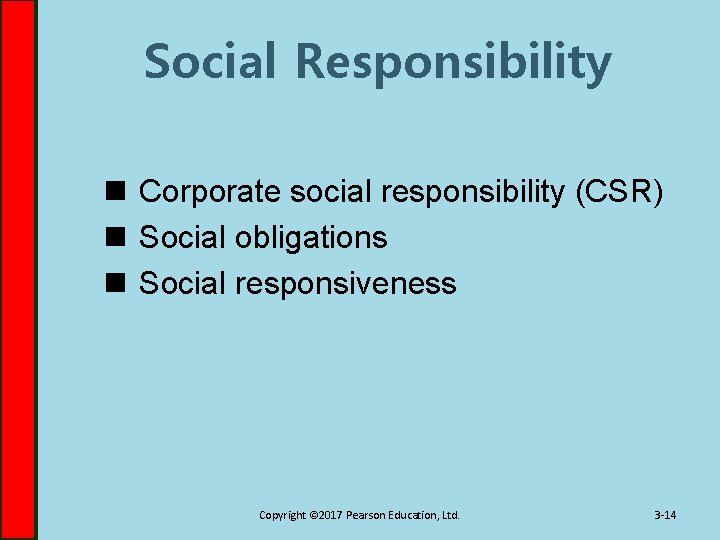 Social Responsibility

■ Corporate social responsibility (CSR)
■ Social obligations
■ Social responsiveness

Copyright ©2017 Pearson Education, Ltd.

3-14